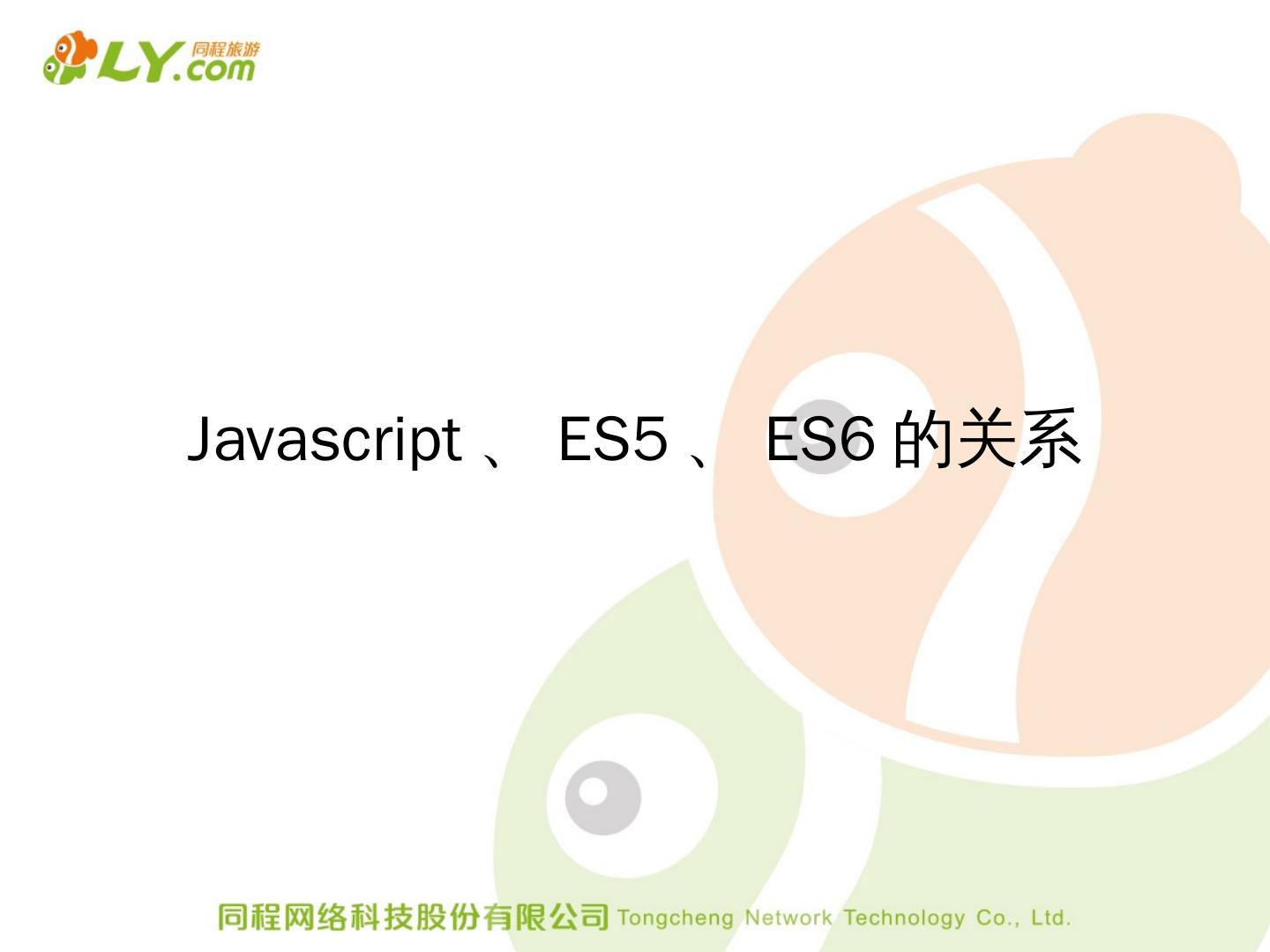 LY.com 同程旅游

Javascript 、 ES5 、 ES6 的关系

同程网络科技股份有限公司 Tongcheng Network Technology Co., Ltd.